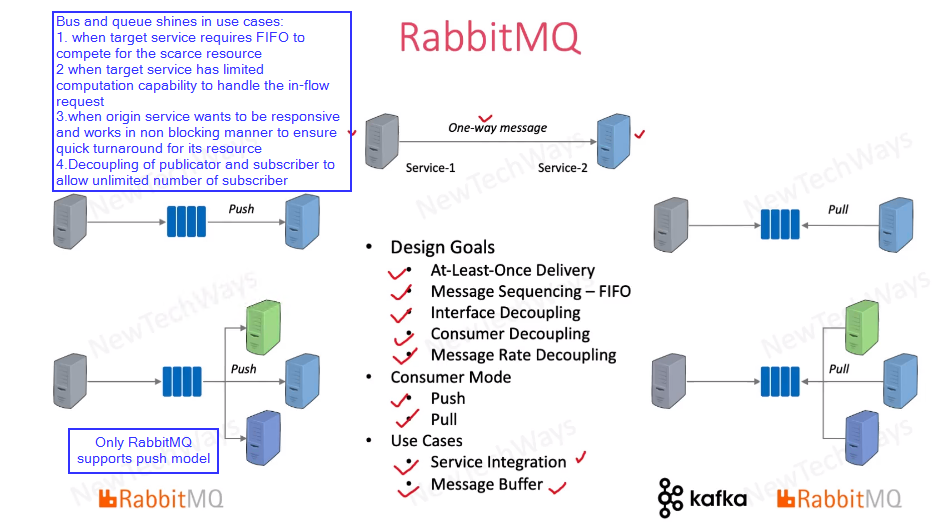 Bus and queue shines in use cases:
1. when target service requires FIFO to compete for the scarce resource
2 when target service has limited computation capability to handle the in-flow request
3.when origin service wants to be responsive and works in non blocking manner to ensure quick turnaround for its resource
4.Decoupling of publicator and subscriber to allow unlimited number of subscriber

RabbitMQ

One-way message

Service-1 Service-2

Push

Pull

- Design Goals
  - At-Least-Once Delivery
  - Message Sequencing – FIFO
  - Interface Decoupling
  - Consumer Decoupling
  - Message Rate Decoupling
- Consumer Mode
  - Push
  - Pull
- Use Cases
  - Service Integration
  - Message Buffer

Push

Pull

Only RabbitMQ supports push model

RabbitMQ

kafka

RabbitMQ

NewTechWays